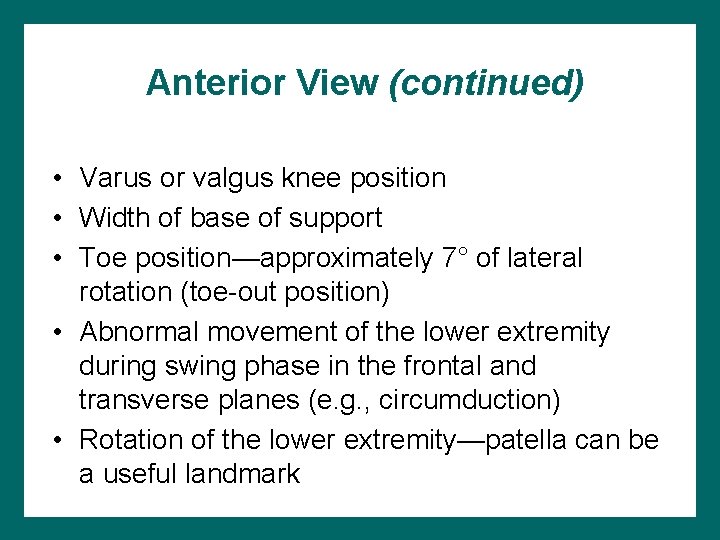 Anterior View (continued)

• Varus or valgus knee position
• Width of base of support
• Toe position—approximately 7° of lateral rotation (toe-out position)
• Abnormal movement of the lower extremity during swing phase in the frontal and transverse planes (e.g., circumduction)
• Rotation of the lower extremity—patella can be a useful landmark